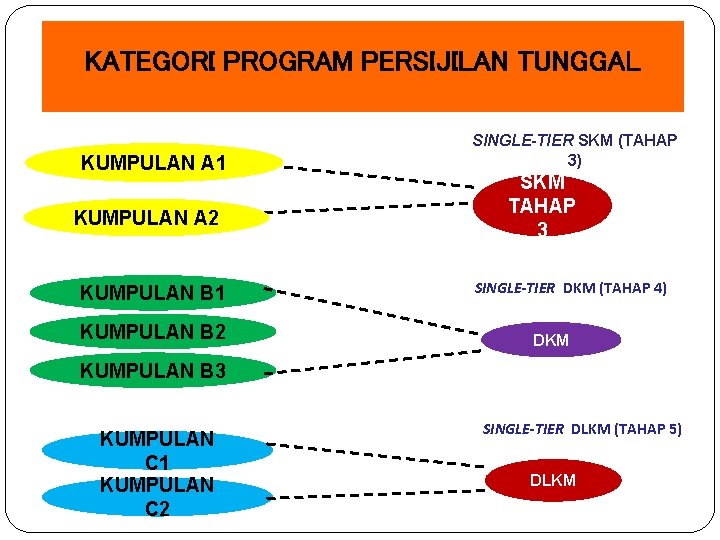 KATEGORI PROGRAM PERSIJILAN TUNGGAL

KUMPULAN A1

KUMPULAN A2

SINGLE-TIER SKM (TAHAP 3)

SKM TAHAP 3

KUMPULAN B1

KUMPULAN B2

KUMPULAN B3

SINGLE-TIER DKM (TAHAP 4)

DKM

KUMPULAN C1

KUMPULAN C2

SINGLE-TIER DLKM (TAHAP 5)

DLKM